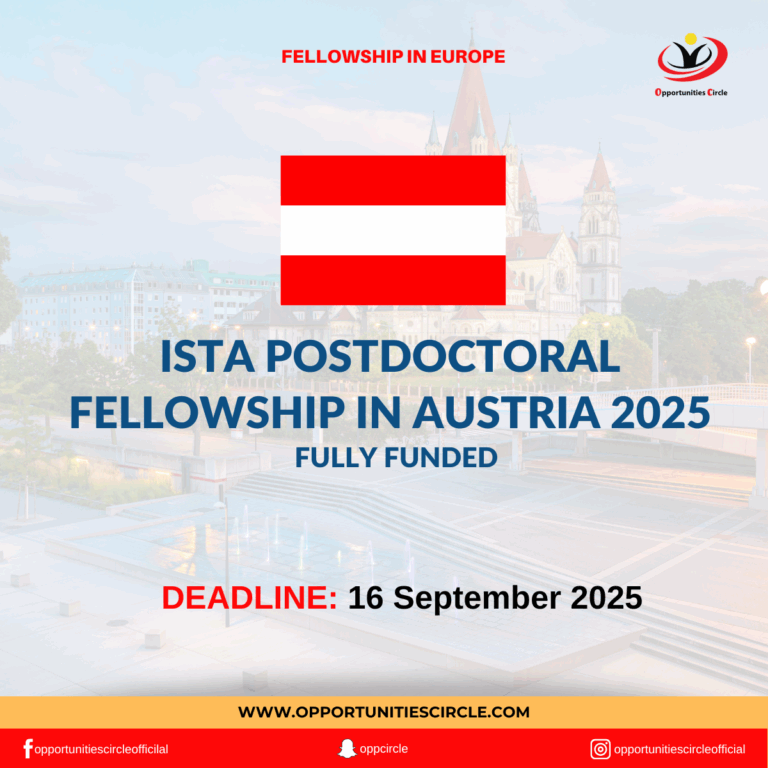 FELLOWSHIP IN EUROPE

Opportunities Circle

ISTA POSTDOCTORAL FELLOWSHIP IN AUSTRIA 2025

FULLY FUNDED

DEADLINE: 16 September 2025

WWW.OPPORTUNITIESCIRCLE.COM

opportunitiescircleofficial

oppcircle

opportunitiescircleofficial